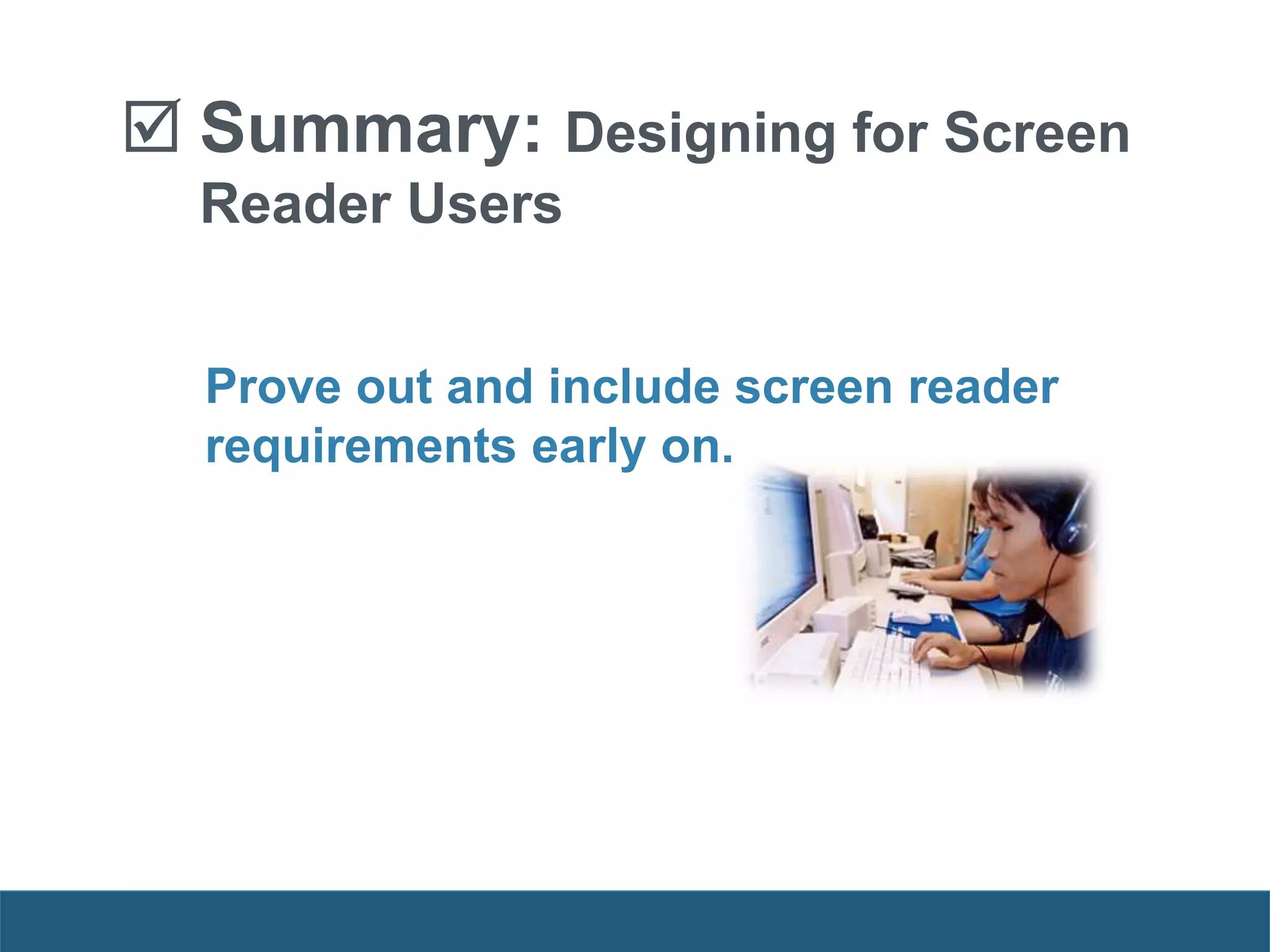 ☑ Summary: Designing for Screen Reader Users

Prove out and include screen reader requirements early on.